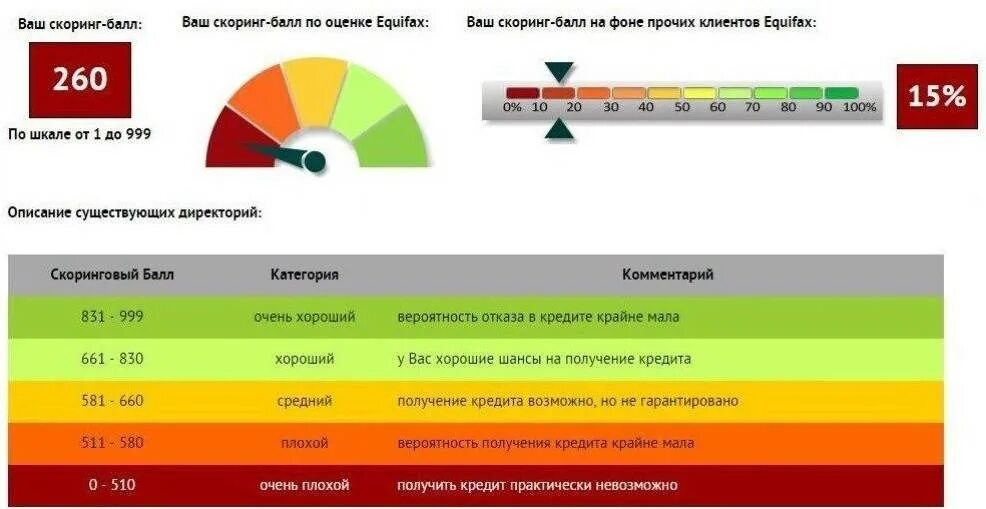 Ваш скоринг-балл:

260

По шкале от 1 до 999

Ваш скоринг-балл по оценке Equifax:

Ваш скоринг-балл на фоне прочих клиентов Equifax:

0% 10 20 30 40 50 60 70 80 90 100%

15%

Описание существующих директорий:

| Скоринговый Балл | Категория | Комментарий |
|---|---|---|
| 831 - 999 | очень хороший | вероятность отказа в кредите крайне мала |
| 661 - 830 | хороший | у Вас хорошие шансы на получение кредита |
| 581 - 660 | средний | получение кредита возможно, но не гарантировано |
| 511 - 580 | плохой | вероятность получения кредита крайне мала |
| 0 - 510 | очень плохой | получить кредит практически невозможно |